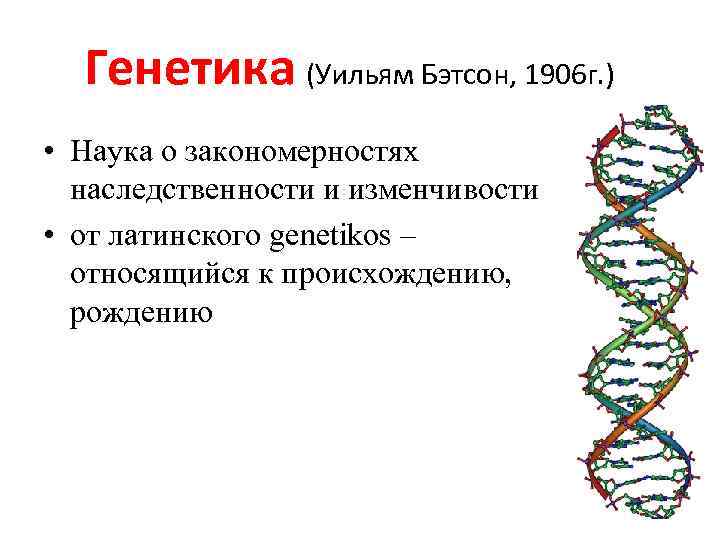 Генетика (Уильям Бэтсон, 1906г.)

• Наука о закономерностях наследственности и изменчивости

• от латинского genetikos – относящийся к происхождению, рождению